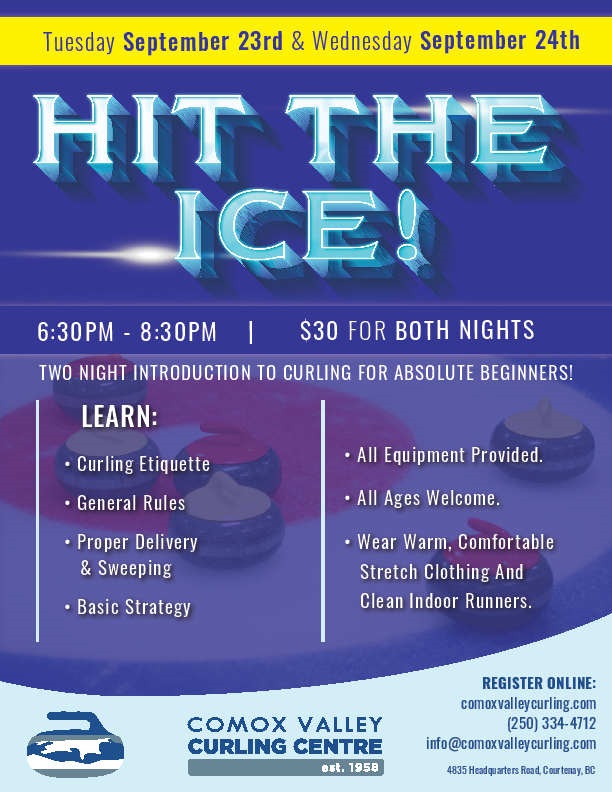 Tuesday September 23rd & Wednesday September 24th

HIT THE ICE!

6:30PM - 8:30PM | $30 FOR BOTH NIGHTS

TWO NIGHT INTRODUCTION TO CURLING FOR ABSOLUTE BEGINNERS!

LEARN:

• Curling Etiquette

• General Rules

• Proper Delivery & Sweeping

• Basic Strategy

• All Equipment Provided.

• All Ages Welcome.

• Wear Warm, Comfortable Stretch Clothing And Clean Indoor Runners.

COMOX VALLEY CURLING CENTRE est. 1958

REGISTER ONLINE:
comoxvalleycurling.com
(250) 334-4712
info@comoxvalleycurling.com

4835 Headquarters Road, Courtenay, BC